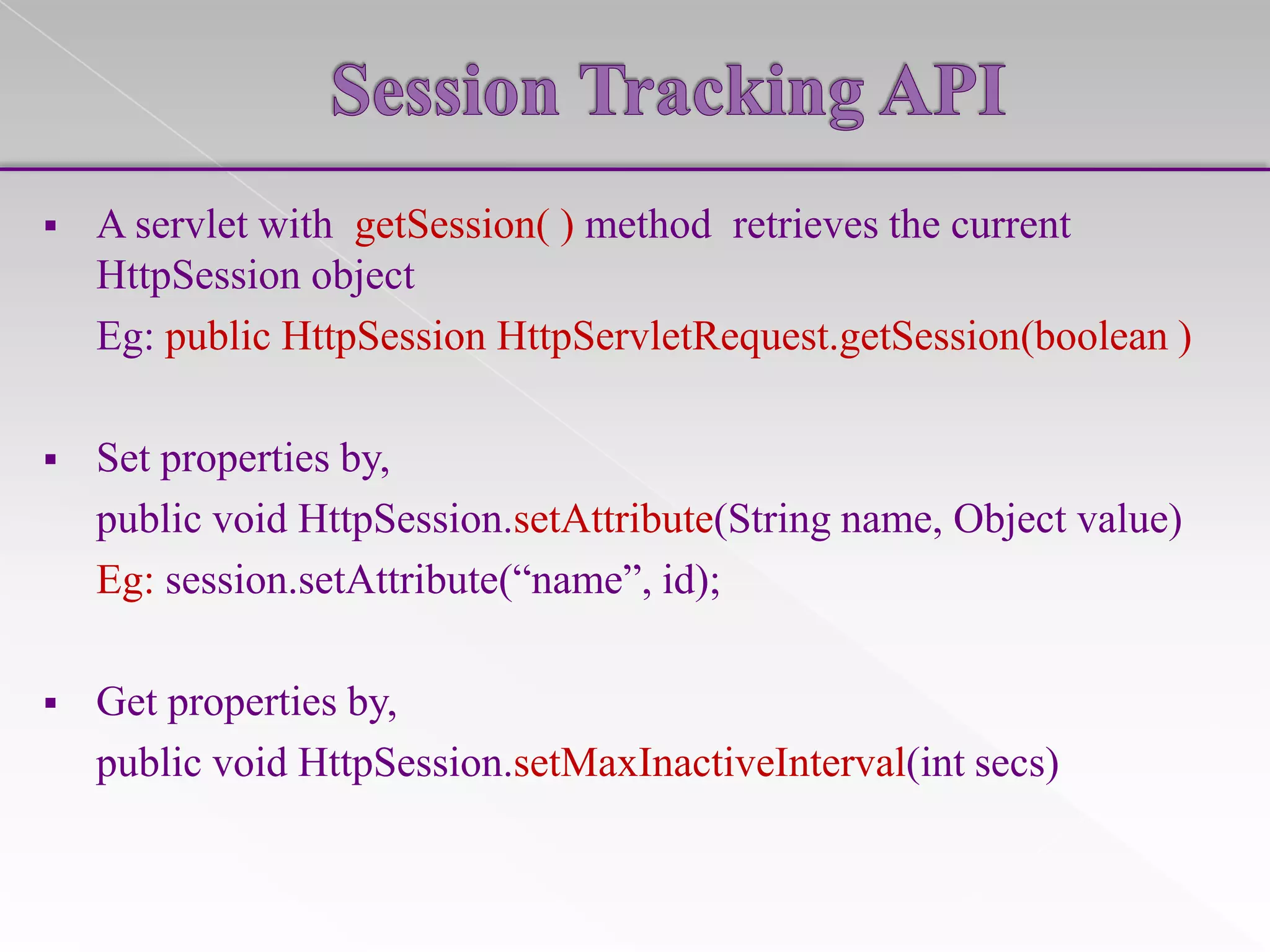 Session Tracking API

▪ A servlet with getSession( ) method retrieves the current HttpSession object

Eg: public HttpSession HttpServletRequest.getSession(boolean )

▪ Set properties by,

public void HttpSession.setAttribute(String name, Object value)

Eg: session.setAttribute(“name”, id);

▪ Get properties by,

public void HttpSession.setMaxInactiveInterval(int secs)